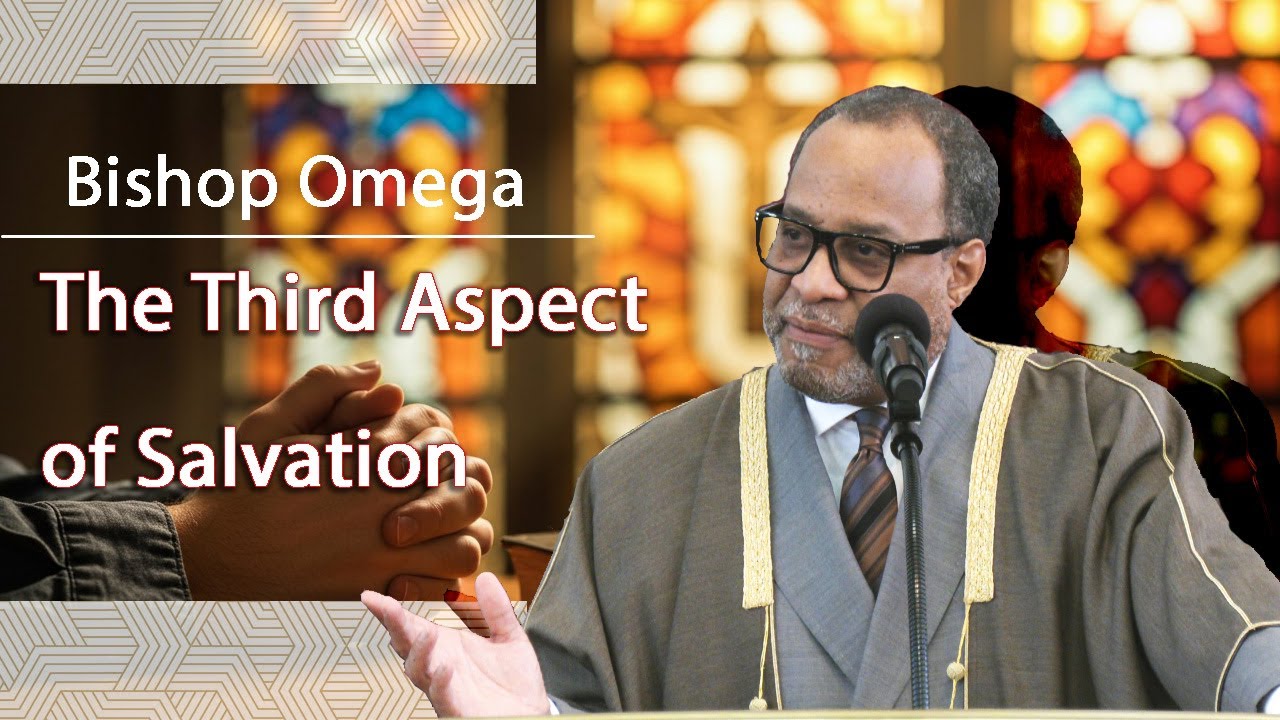 Bishop Omega

The Third Aspect of Salvation